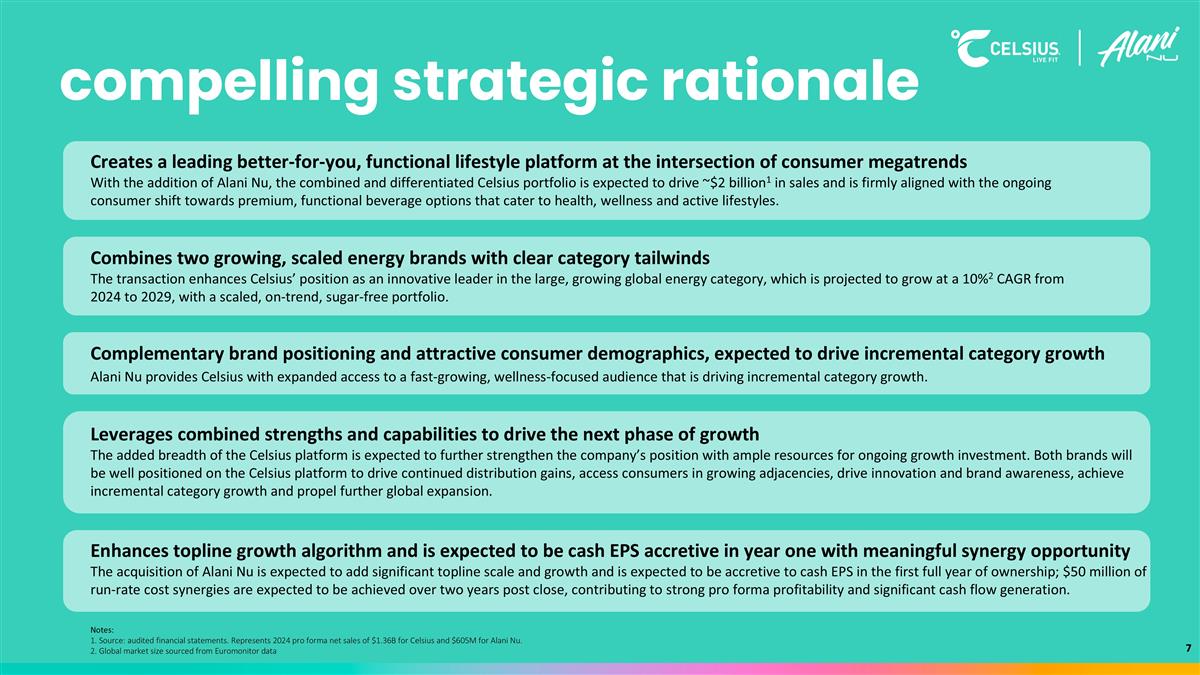 CELSIUS. LIVE FIT

Alani NU

compelling strategic rationale

Creates a leading better-for-you, functional lifestyle platform at the intersection of consumer megatrends
With the addition of Alani Nu, the combined and differentiated Celsius portfolio is expected to drive ~\$2 billion$^1$ in sales and is firmly aligned with the ongoing consumer shift towards premium, functional beverage options that cater to health, wellness and active lifestyles.

Combines two growing, scaled energy brands with clear category tailwinds
The transaction enhances Celsius' position as an innovative leader in the large, growing global energy category, which is projected to grow at a 10%$^2$ CAGR from 2024 to 2029, with a scaled, on-trend, sugar-free portfolio.

Complementary brand positioning and attractive consumer demographics, expected to drive incremental category growth
Alani Nu provides Celsius with expanded access to a fast-growing, wellness-focused audience that is driving incremental category growth.

Leverages combined strengths and capabilities to drive the next phase of growth
The added breadth of the Celsius platform is expected to further strengthen the company's position with ample resources for ongoing growth investment. Both brands will be well positioned on the Celsius platform to drive continued distribution gains, access consumers in growing adjacencies, drive innovation and brand awareness, achieve incremental category growth and propel further global expansion.

Enhances topline growth algorithm and is expected to be cash EPS accretive in year one with meaningful synergy opportunity
The acquisition of Alani Nu is expected to add significant topline scale and growth and is expected to be accretive to cash EPS in the first full year of ownership; \$50 million of run-rate cost synergies are expected to be achieved over two years post close, contributing to strong pro forma profitability and significant cash flow generation.

Notes:
1. Source: audited financial statements. Represents 2024 pro forma net sales of \$1.36B for Celsius and \$605M for Alani Nu.
2. Global market size sourced from Euromonitor data

7